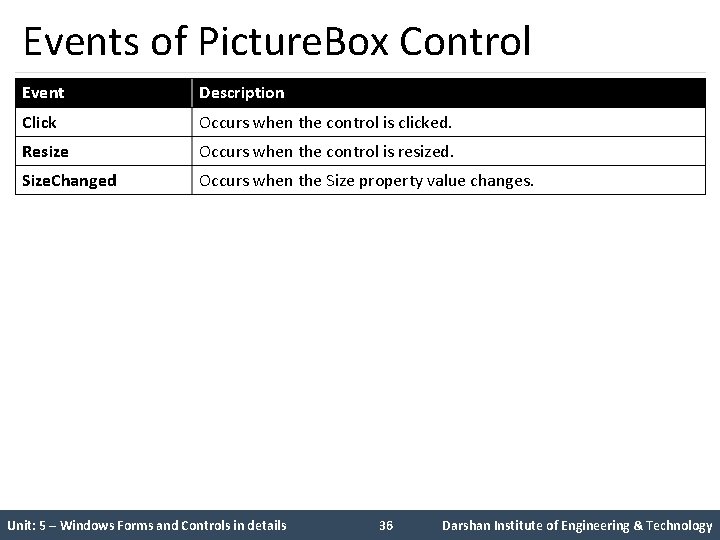 Events of PictureBox Control

| Event | Description |
|---|---|
| Click | Occurs when the control is clicked. |
| Resize | Occurs when the control is resized. |
| SizeChanged | Occurs when the Size property value changes. |

Unit: 5 – Windows Forms and Controls in details 36 Darshan Institute of Engineering & Technology